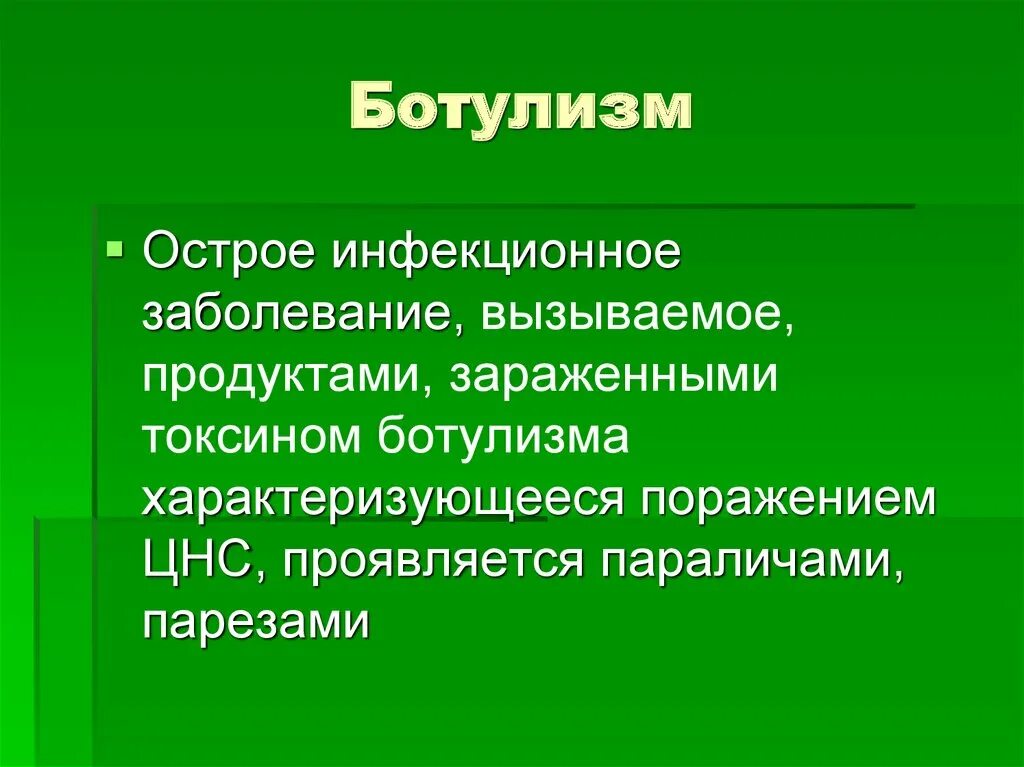 Ботулизм

Острое инфекционное заболевание, вызываемое, продуктами, зараженными токсином ботулизма характеризующееся поражением ЦНС, проявляется параличами, парезами